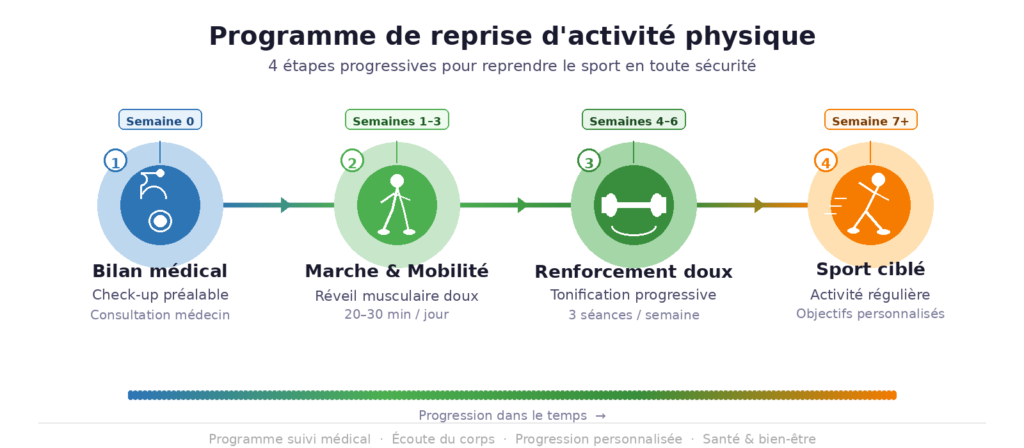 Programme de reprise d'activité physique

4 étapes progressives pour reprendre le sport en toute sécurité

Semaine 0

1

Bilan médical

Check-up préalable

Consultation médecin

Semaines 1–3

2

Marche & Mobilité

Réveil musculaire doux

20–30 min / jour

Semaines 4–6

3

Renforcement doux

Tonification progressive

3 séances / semaine

Semaine 7+

4

Sport ciblé

Activité régulière

Objectifs personnalisés

Progression dans le temps →

Programme suivi médical · Écoute du corps · Progression personnalisée · Santé & bien-être